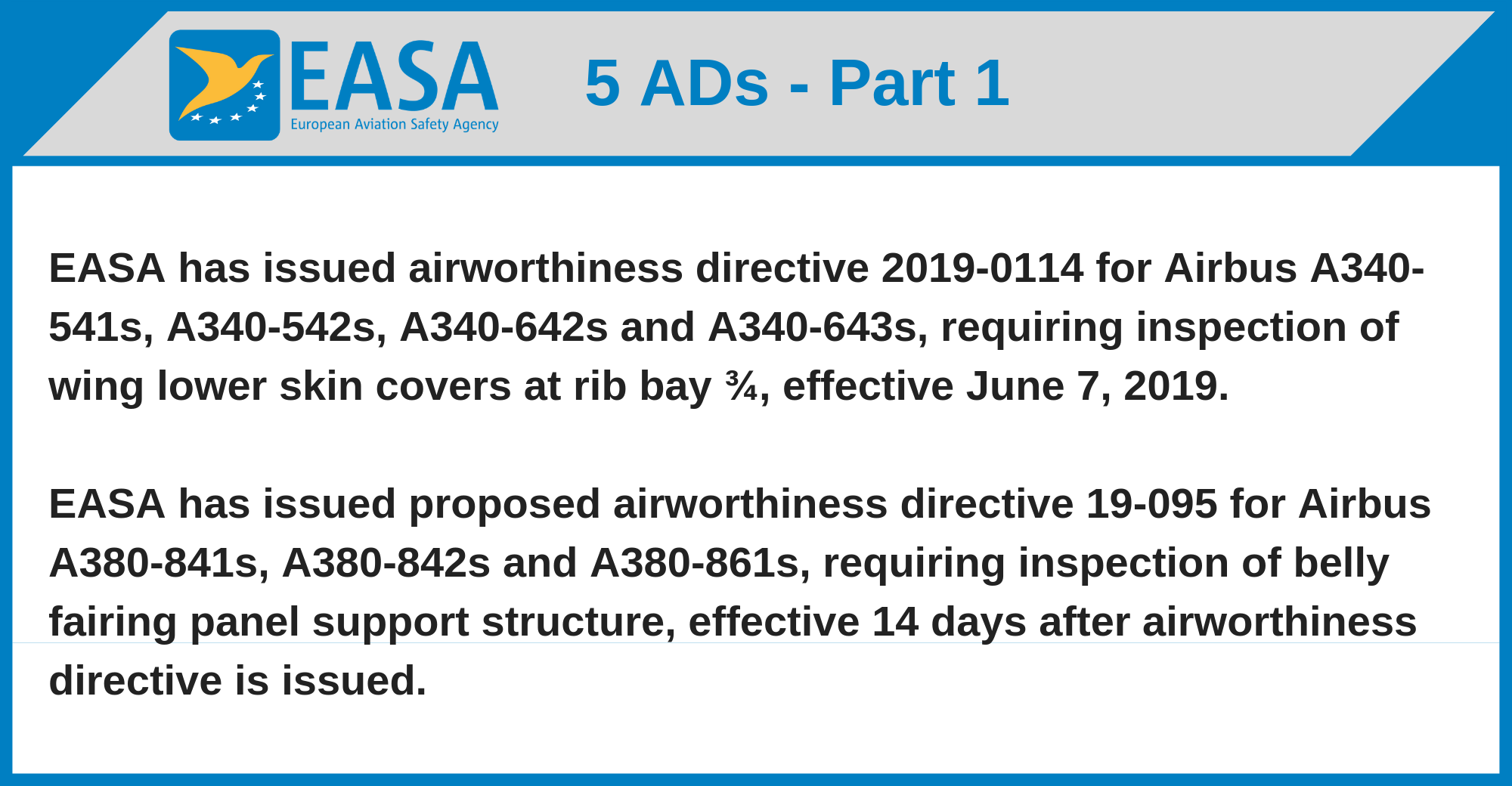 EASA
European Aviation Safety Agency

5 ADs - Part 1

EASA has issued airworthiness directive 2019-0114 for Airbus A340-541s, A340-542s, A340-642s and A340-643s, requiring inspection of wing lower skin covers at rib bay ¾, effective June 7, 2019.

EASA has issued proposed airworthiness directive 19-095 for Airbus A380-841s, A380-842s and A380-861s, requiring inspection of belly fairing panel support structure, effective 14 days after airworthiness directive is issued.